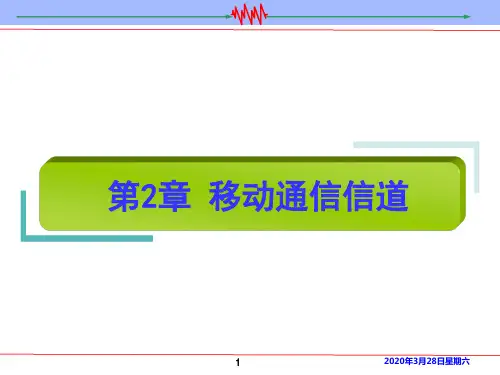 第2章 移动通信信道

1

2020年3月28日星期六